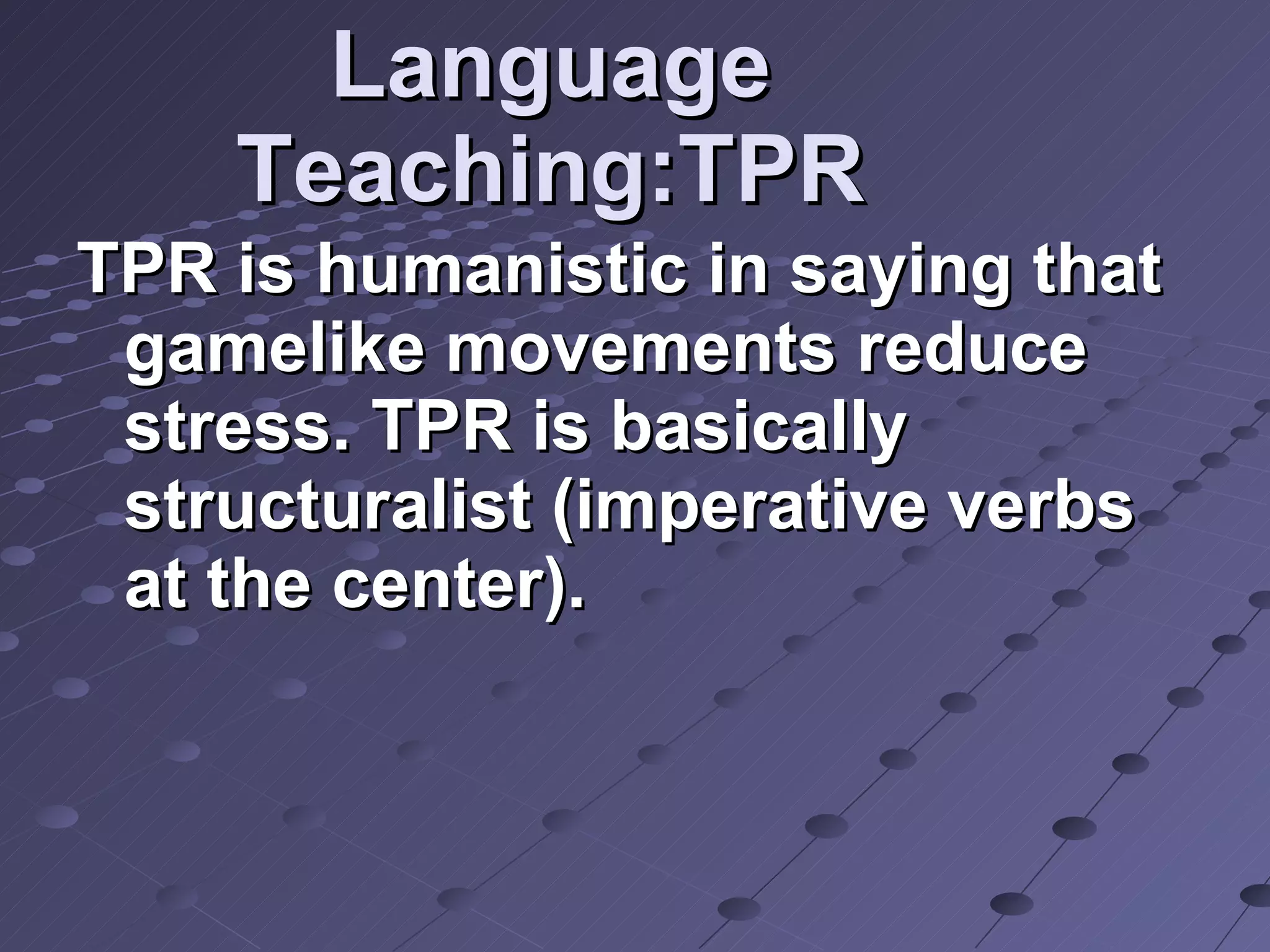 Language Teaching:TPR

TPR is humanistic in saying that gamelike movements reduce stress. TPR is basically structuralist (imperative verbs at the center).